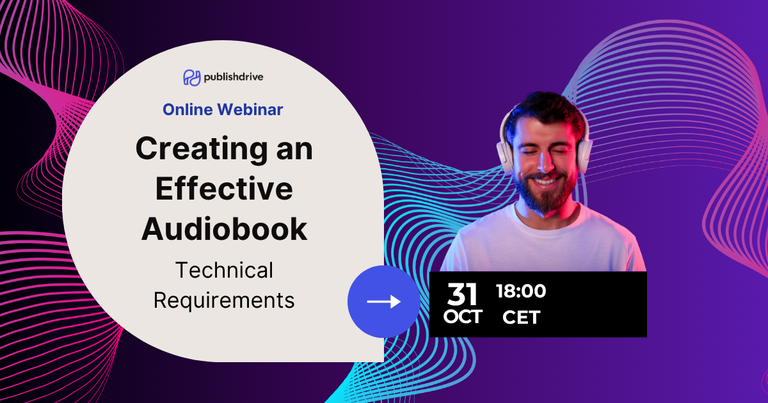 publishdrive

Online Webinar

Creating an Effective Audiobook

Technical Requirements

31 OCT

18:00 CET